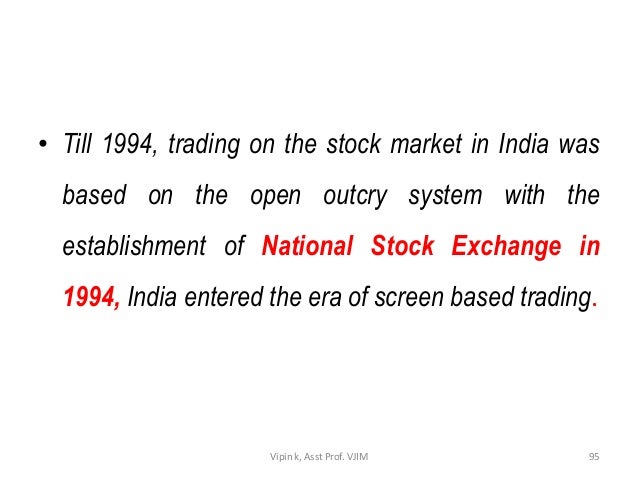 • Till 1994, trading on the stock market in India was based on the open outcry system with the establishment of National Stock Exchange in 1994, India entered the era of screen based trading.

Vipin k, Asst Prof. VJIM

95